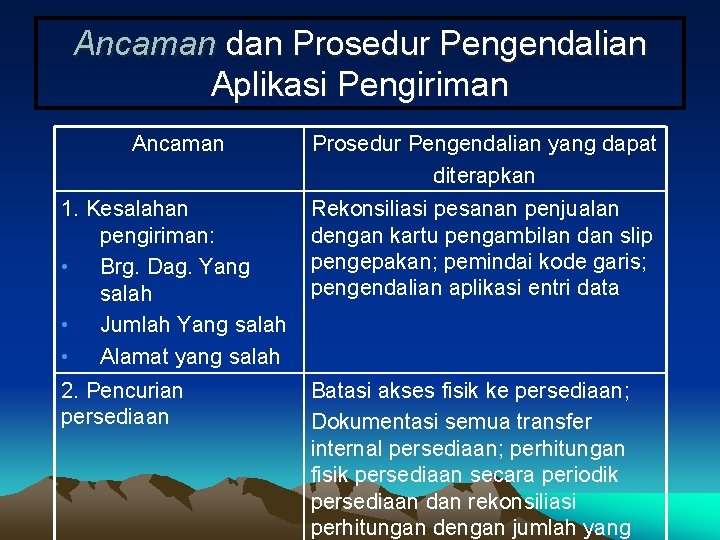 Ancaman dan Prosedur Pengendalian Aplikasi Pengiriman

| Ancaman | Prosedur Pengendalian yang dapat diterapkan |
|---|---|
| 1. Kesalahan pengiriman: • Brg. Dag. Yang salah • Jumlah Yang salah • Alamat yang salah | Rekonsiliasi pesanan penjualan dengan kartu pengambilan dan slip pengepakan; pemindai kode garis; pengendalian aplikasi entri data |
| 2. Pencurian persediaan | Batasi akses fisik ke persediaan; Dokumentasi semua transfer internal persediaan; perhitungan fisik persediaan secara periodik persediaan dan rekonsiliasi perhitungan dengan jumlah yang |